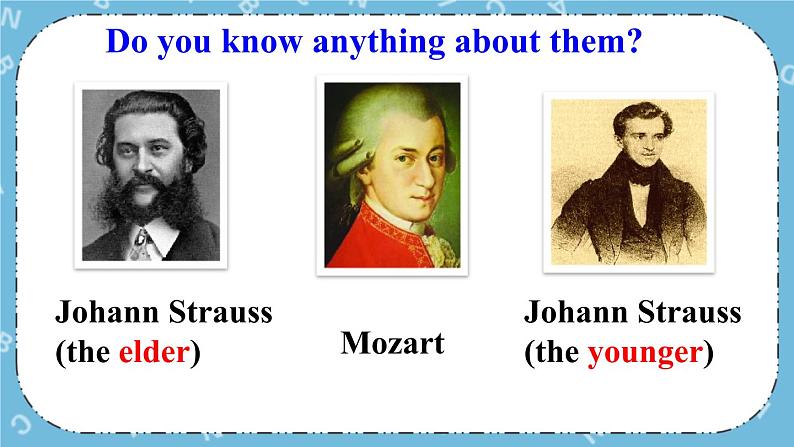 Do you know anything about them?

Johann Strauss (the elder)

Mozart

Johann Strauss (the younger)